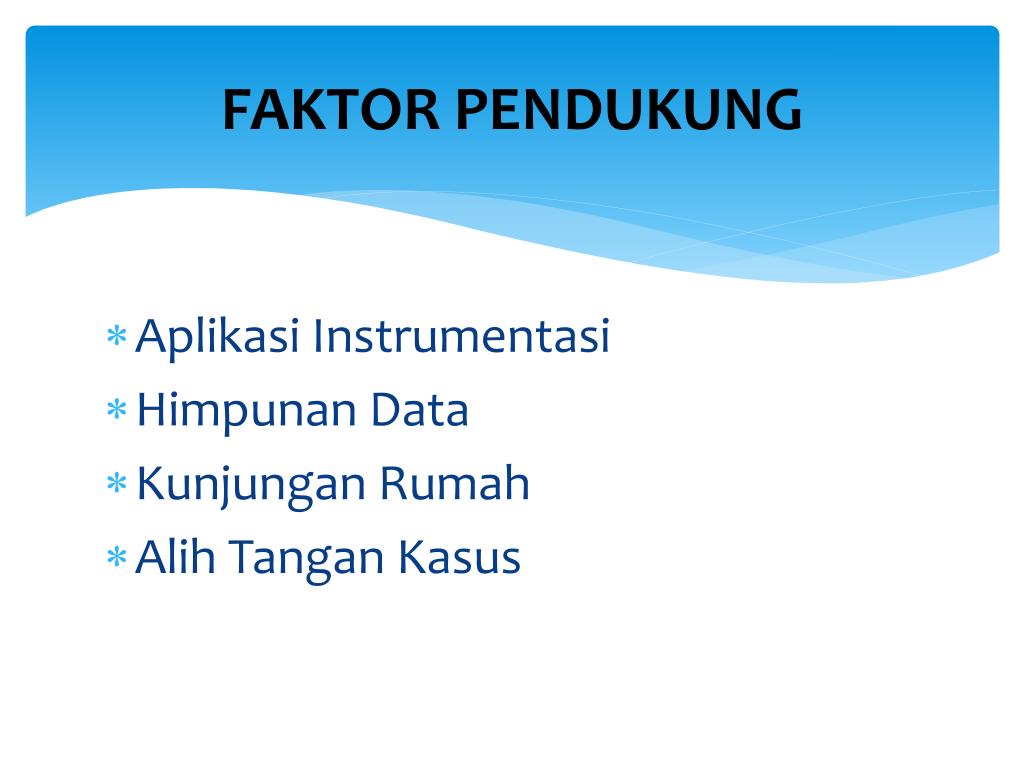 FAKTOR PENDUKUNG

* Aplikasi Instrumentasi
* Himpunan Data
* Kunjungan Rumah
* Alih Tangan Kasus